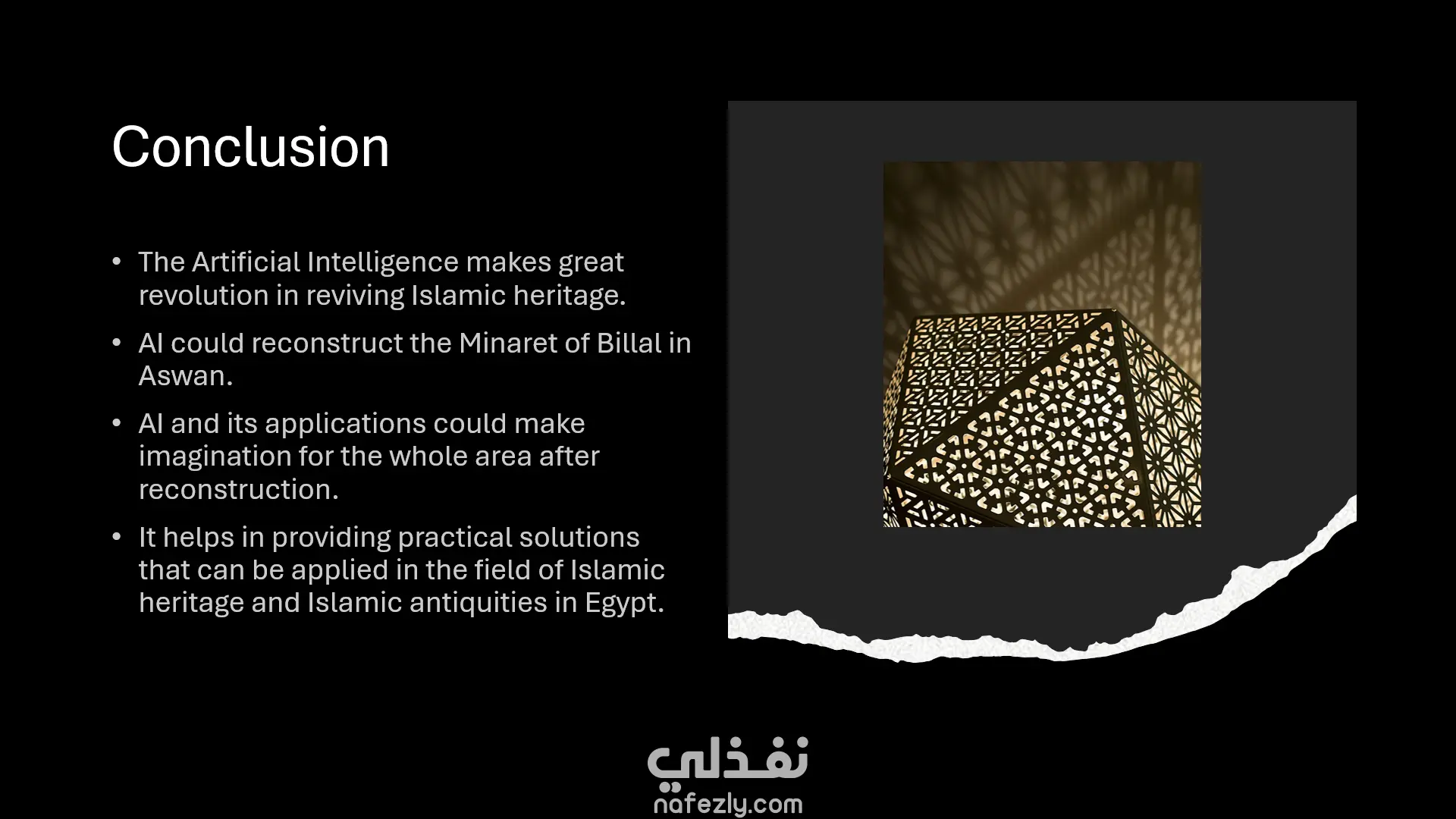 Conclusion

• The Artificial Intelligence makes great revolution in reviving Islamic heritage.

• AI could reconstruct the Minaret of Billal in Aswan.

• AI and its applications could make imagination for the whole area after reconstruction.

• It helps in providing practical solutions that can be applied in the field of Islamic heritage and Islamic antiquities in Egypt.

نفذلي
nafezly.com